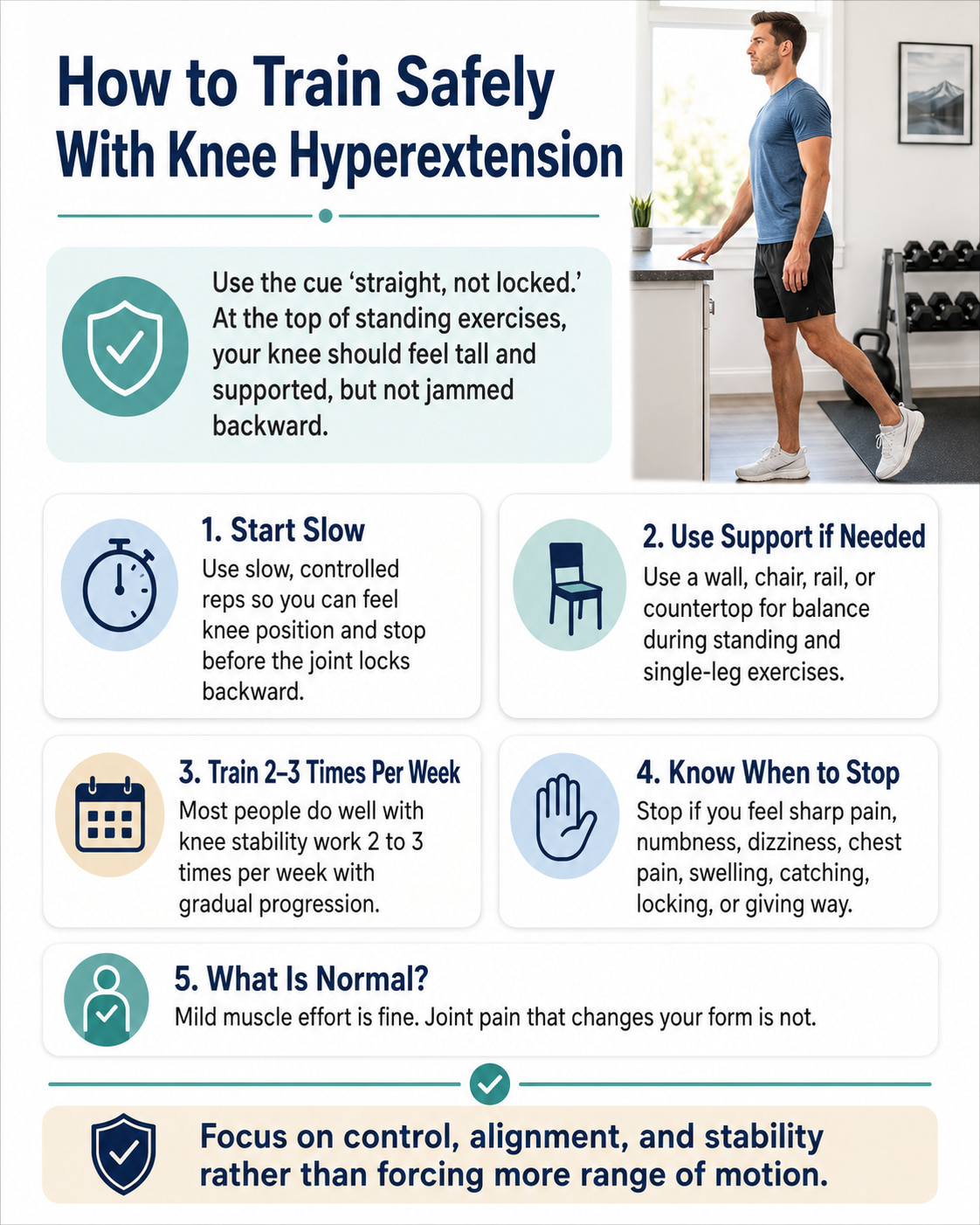 How to Train Safely With Knee Hyperextension

Use the cue ‘straight, not locked.’ At the top of standing exercises, your knee should feel tall and supported, but not jammed backward.

1. Start Slow
Use slow, controlled reps so you can feel knee position and stop before the joint locks backward.

2. Use Support if Needed
Use a wall, chair, rail, or countertop for balance during standing and single-leg exercises.

3. Train 2–3 Times Per Week
Most people do well with knee stability work 2 to 3 times per week with gradual progression.

4. Know When to Stop
Stop if you feel sharp pain, numbness, dizziness, chest pain, swelling, catching, locking, or giving way.

5. What Is Normal?
Mild muscle effort is fine. Joint pain that changes your form is not.

Focus on control, alignment, and stability rather than forcing more range of motion.